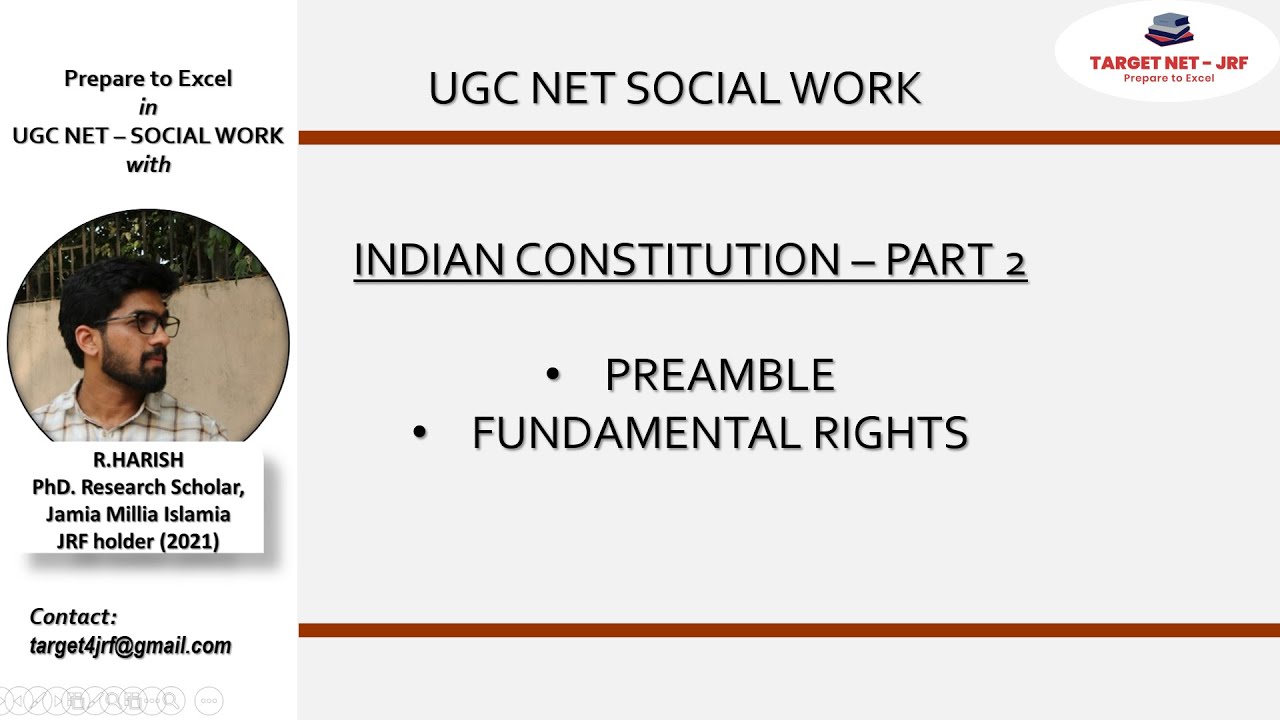 Prepare to Excel
in
UGC NET – SOCIAL WORK
with

R.HARISH
PhD. Research Scholar,
Jamia Millia Islamia
JRF holder (2021)

Contact:
target4jrf@gmail.com

UGC NET SOCIAL WORK

TARGET NET - JRF
Prepare to Excel

INDIAN CONSTITUTION – PART 2

• PREAMBLE
• FUNDAMENTAL RIGHTS